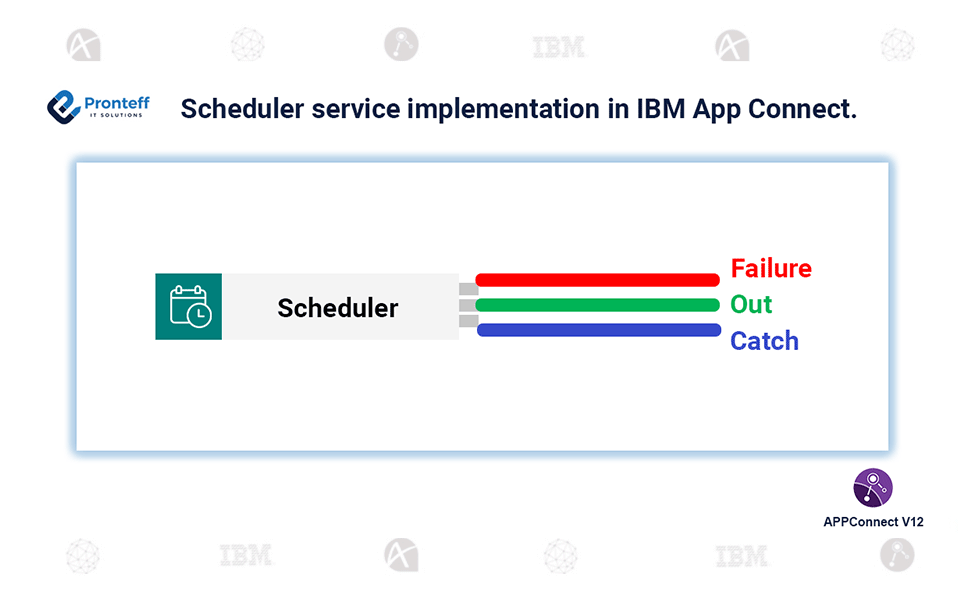 IBM

Pronteff IT SOLUTIONS

Scheduler service implementation in IBM App Connect.

Scheduler

Failure
Out
Catch

APPConnect V12

IBM IBM